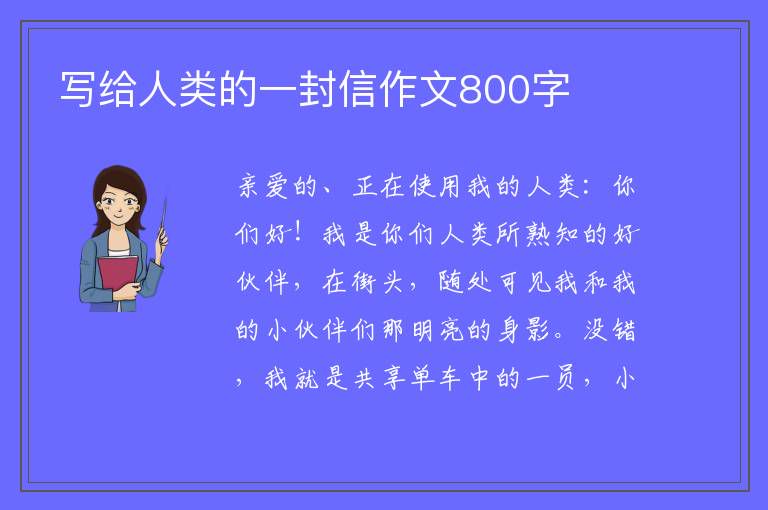 写给人类的一封信作文800字

亲爱的、正在使用我的人类：你们好！我是你们人类所熟知的好伙伴，在街头，随处可见我和我的小伙伴们那明亮的身影。没错，我就是共享单车中的一员，小